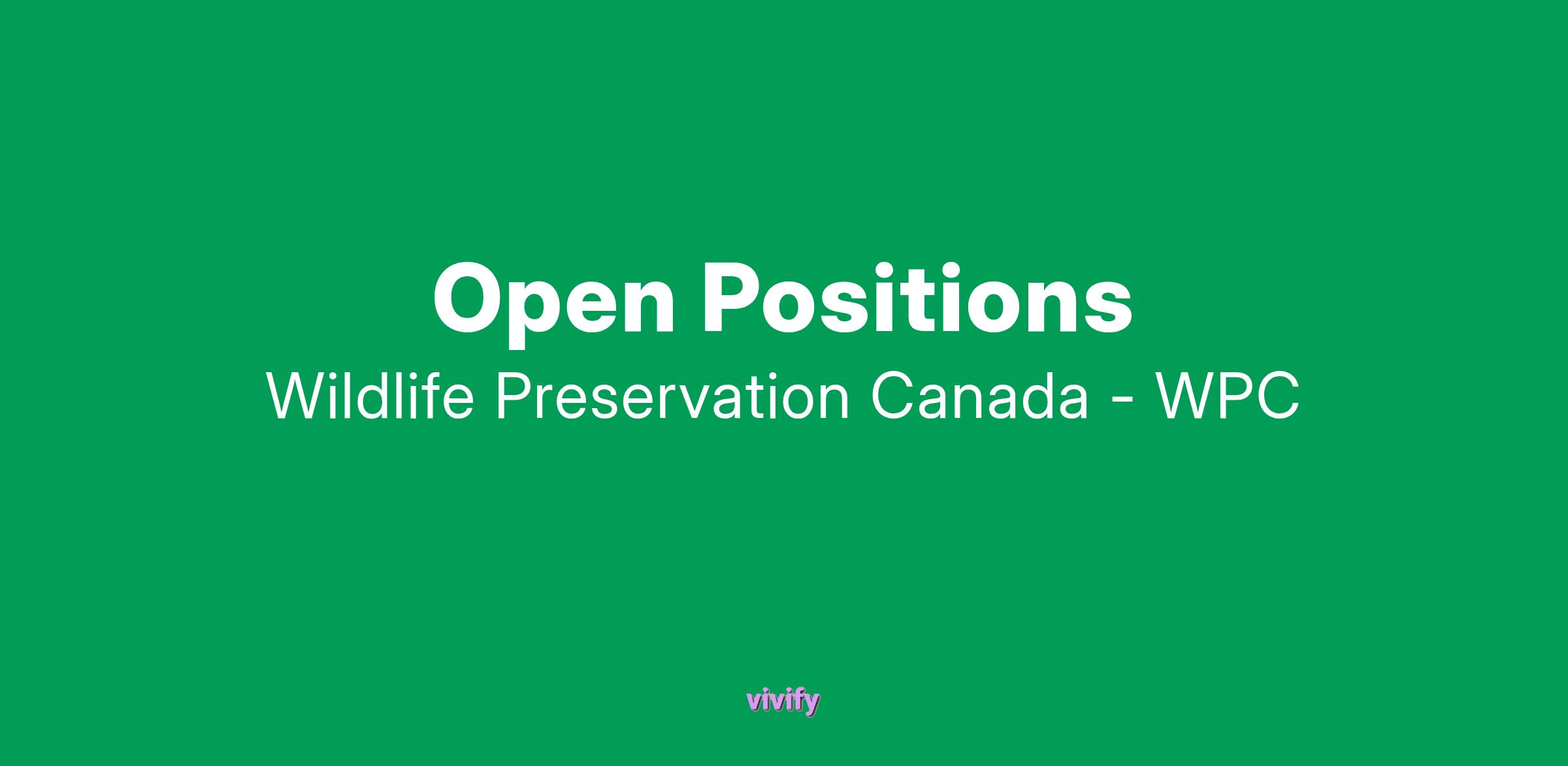 Open Positions
Wildlife Preservation Canada - WPC

vivify